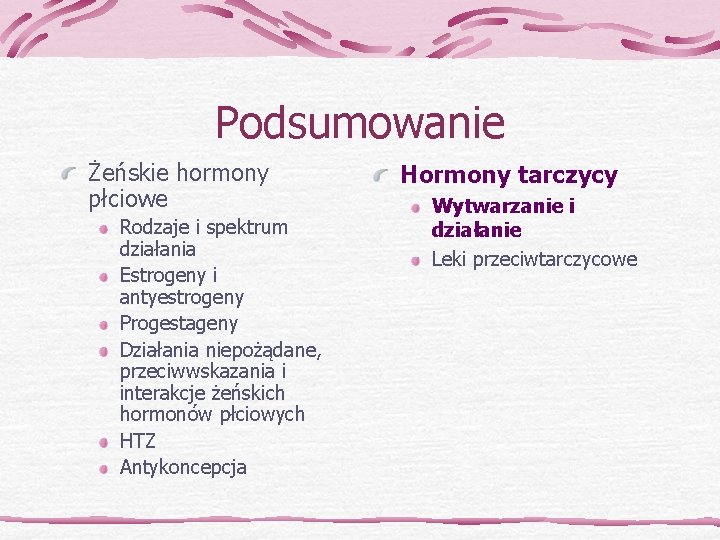 Podsumowanie

Żeńskie hormony płciowe

Rodzaje i spektrum działania

Estrogeny i antyestrogeny

Progestageny

Działania niepożądane, przeciwwskazania i interakcje żeńskich hormonów płciowych

HTZ

Antykoncepcja

Hormony tarczycy

Wytwarzanie i działanie

Leki przeciwtarczycowe